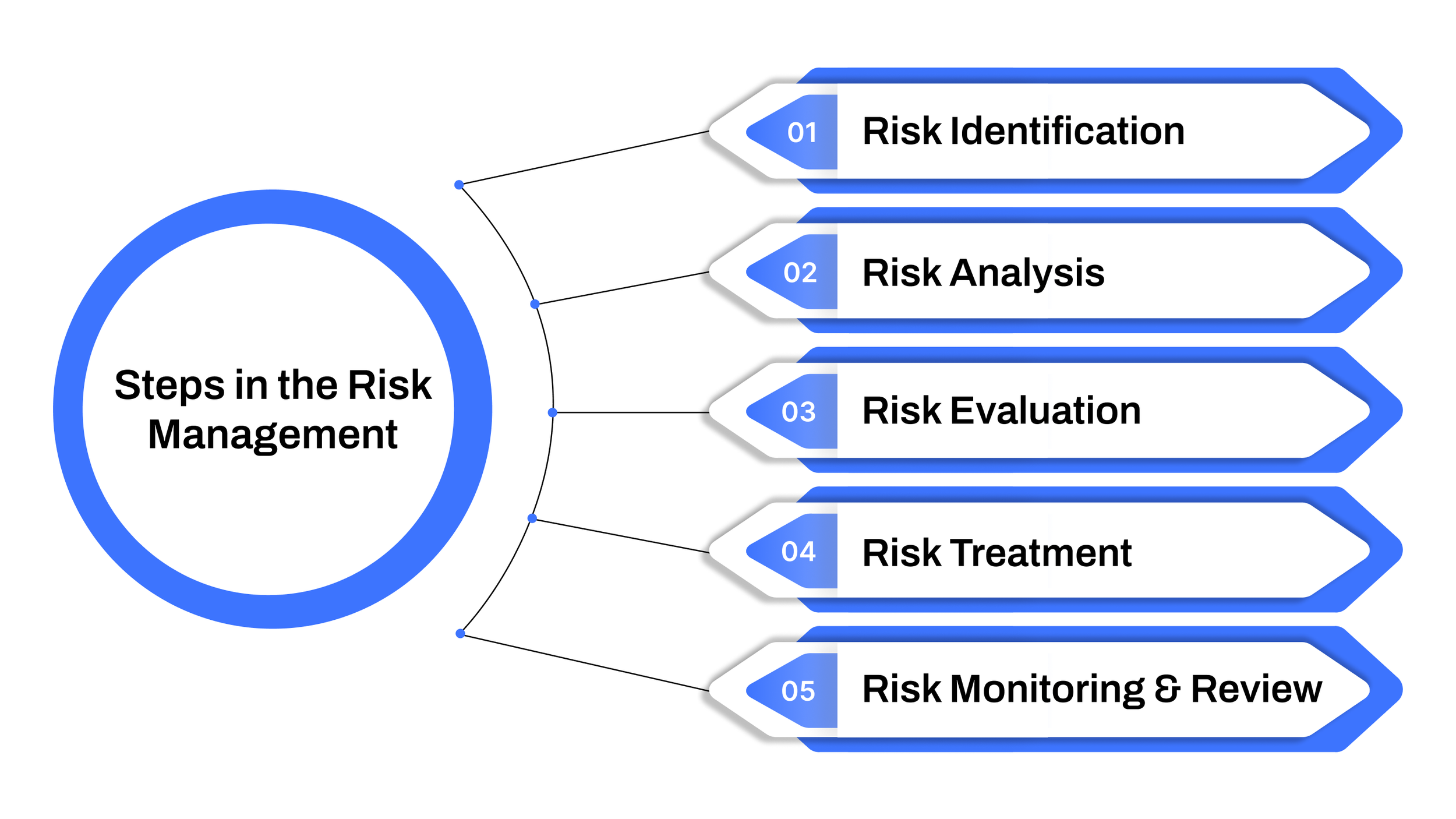 Steps in the Risk Management

01 Risk Identification

02 Risk Analysis

03 Risk Evaluation

04 Risk Treatment

05 Risk Monitoring & Review